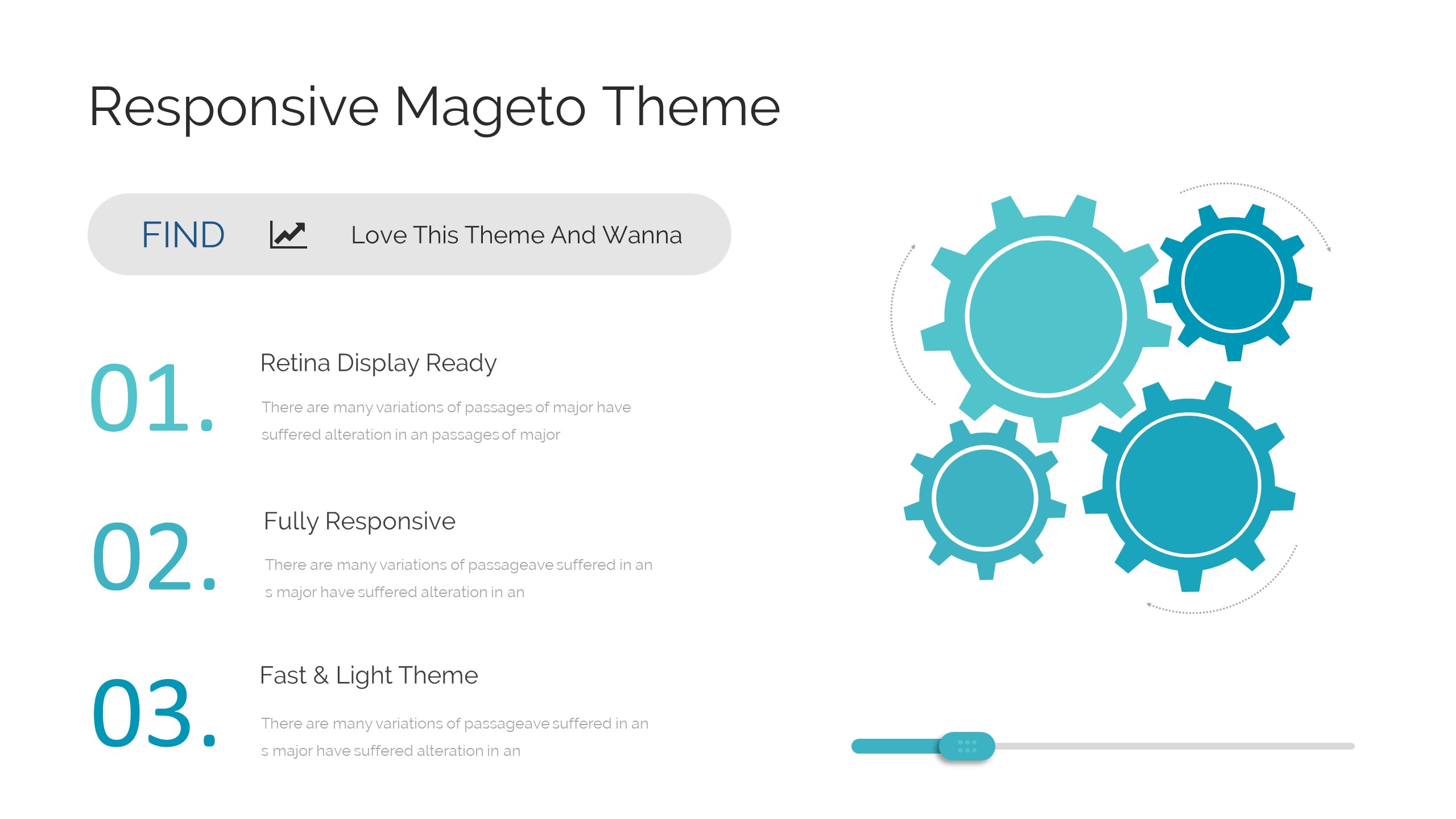 Responsive Mageto Theme

FIND

Love This Theme And Wanna

01.

Retina Display Ready

There are many variations of passages of major have suffered alteration in an passages of major

02.

Fully Responsive

There are many variations of passageave suffered in an s major have suffered alteration in an

03.

Fast & Light Theme

There are many variations of passageave suffered in an s major have suffered alteration in an